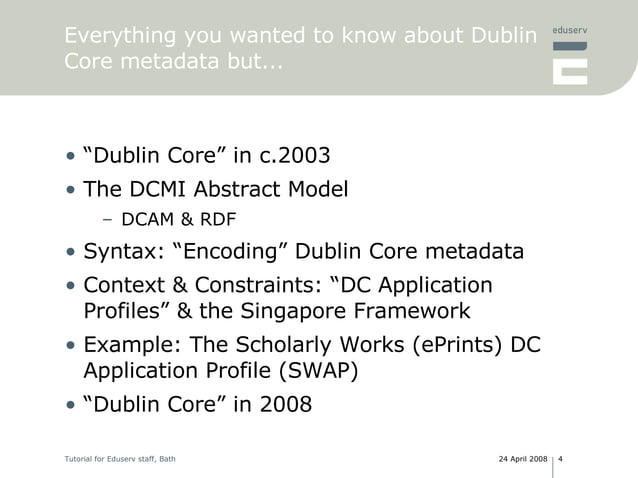 Everything you wanted to know about Dublin Core metadata but...

eduserv

• “Dublin Core” in c.2003
• The DCMI Abstract Model
 – DCAM & RDF
• Syntax: “Encoding” Dublin Core metadata
• Context & Constraints: “DC Application Profiles” & the Singapore Framework
• Example: The Scholarly Works (ePrints) DC Application Profile (SWAP)
• “Dublin Core” in 2008

Tutorial for Eduserv staff, Bath

24 April 2008 | 4